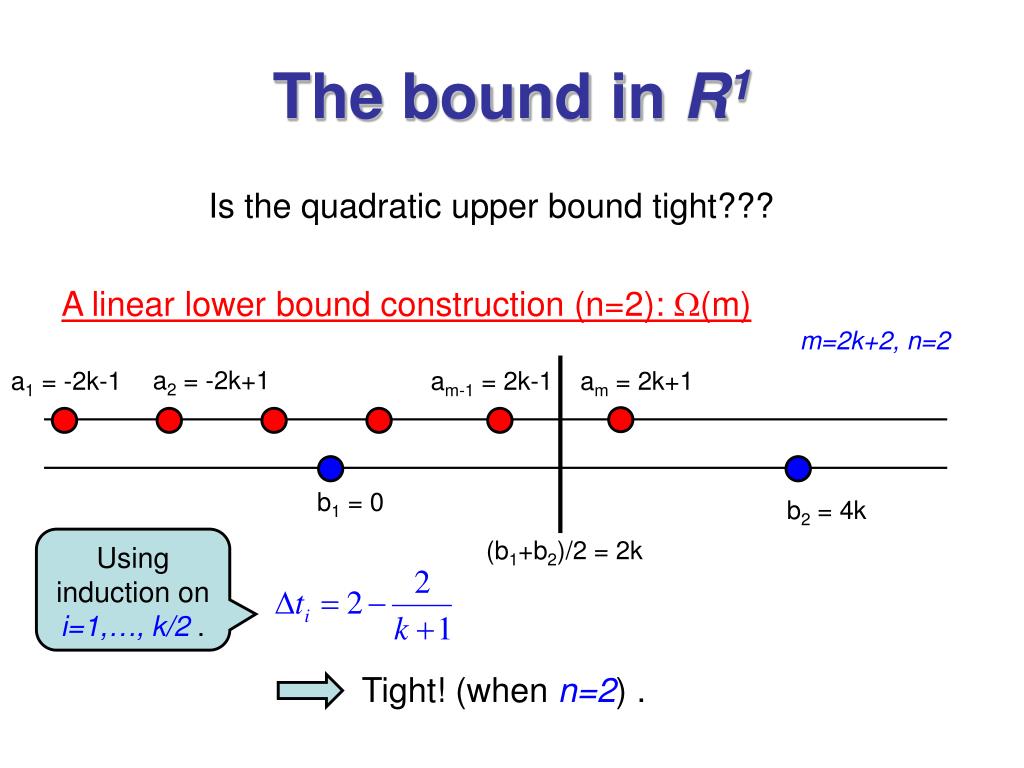 The bound in $R^1$

Is the quadratic upper bound tight???

A linear lower bound construction (n=2): $\Omega$(m)

m=2k+2, n=2

$a_1$ = -2k-1 $a_2$ = -2k+1 $a_{m-1}$ = 2k-1 $a_m$ = 2k+1

$b_1$ = 0

$b_2$ = 4k

$(b_1+b_2)/2$ = 2k

Using induction on i=1,…, k/2 .

$\Delta t_i = 2 - \frac{2}{k+1}$

Tight! (when n=2) .